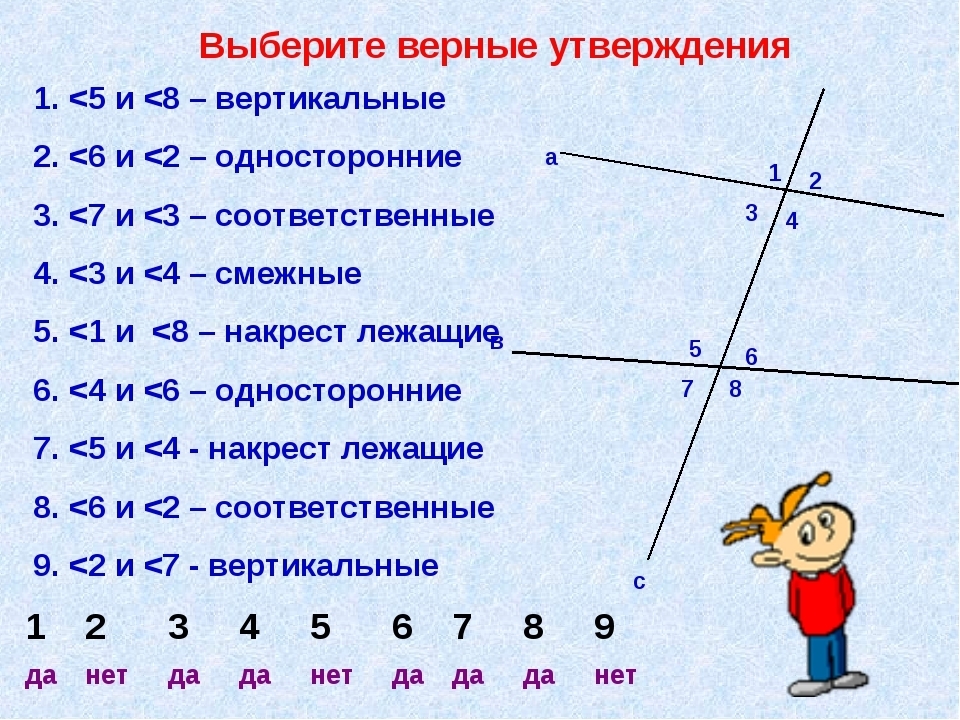 Выберите верные утверждения

1. <5 и <8 – вертикальные

2. <6 и <2 – односторонние

3. <7 и <3 – соответственные

4. <3 и <4 – смежные

5. <1 и <8 – накрест лежащие

6. <4 и <6 – односторонние

7. <5 и <4 - накрест лежащие

8. <6 и <2 – соответственные

9. <2 и <7 - вертикальные

а
1
2
3
4
в
5
6
7
8
с

| 1 | 2 | 3 | 4 | 5 | 6 | 7 | 8 | 9 |
|---|---|---|---|---|---|---|---|---|
| да | нет | да | да | нет | да | да | да | нет |